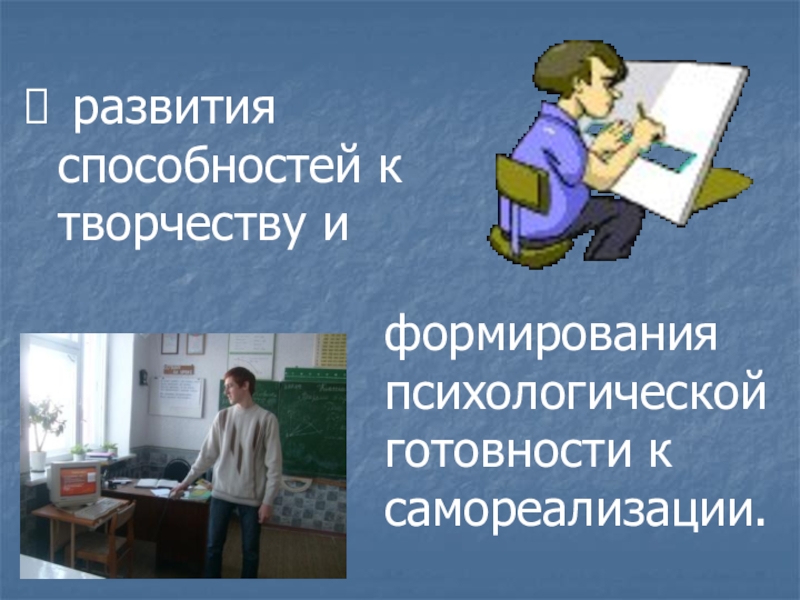 развития способностей к творчеству и

формирования психологической готовности к самореализации.